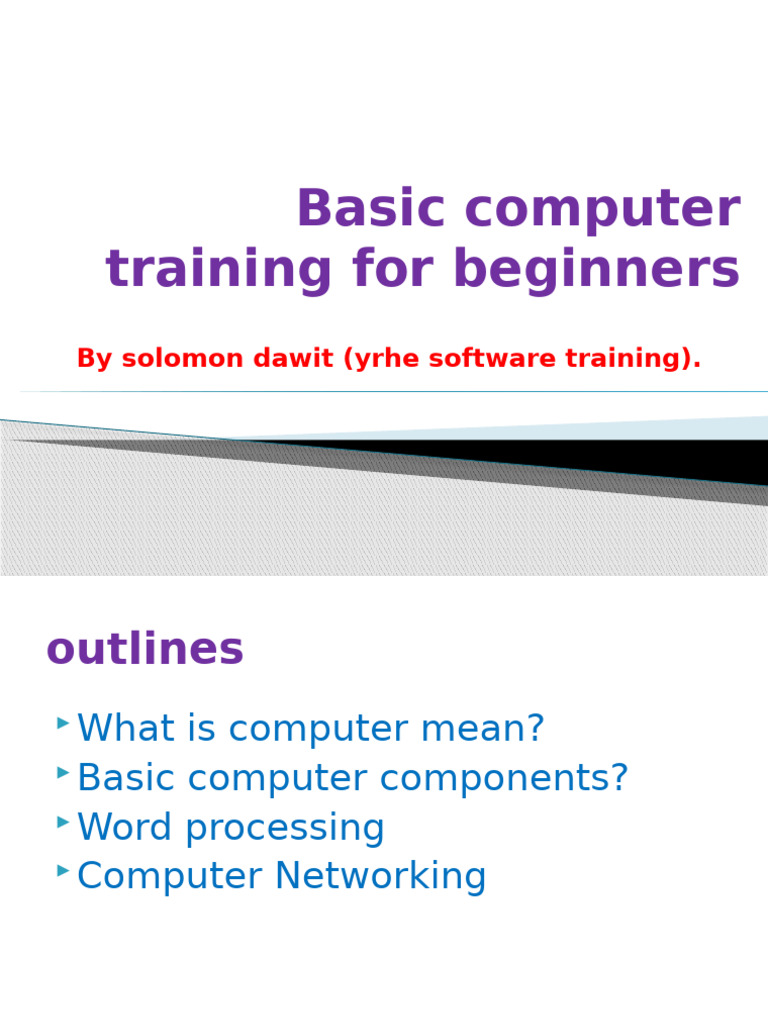 Basic computer training for beginners

By solomon dawit (yrhe software training).

outlines

What is computer mean?
Basic computer components?
Word processing
Computer Networking